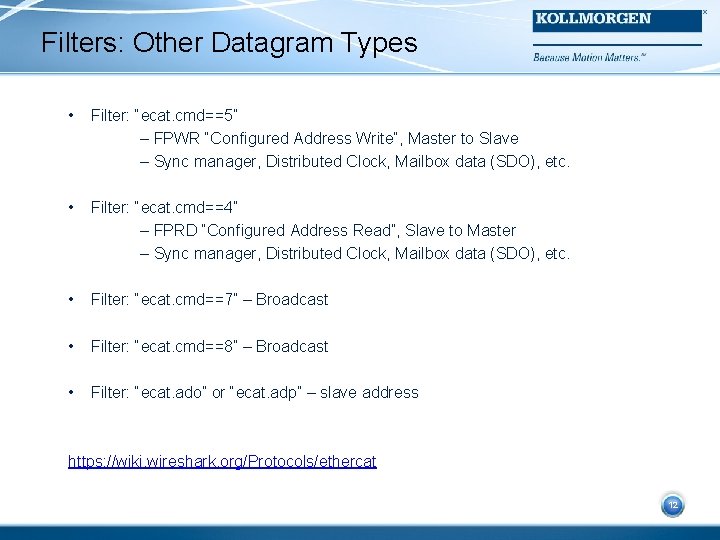 Filters: Other Datagram Types

KOLLMORGEN
Because Motion Matters.™

• Filter: "ecat.cmd==5"
– FPWR "Configured Address Write", Master to Slave
– Sync manager, Distributed Clock, Mailbox data (SDO), etc.

• Filter: "ecat.cmd==4"
– FPRD "Configured Address Read", Slave to Master
– Sync manager, Distributed Clock, Mailbox data (SDO), etc.

• Filter: "ecat.cmd==7" – Broadcast

• Filter: "ecat.cmd==8" – Broadcast

• Filter: "ecat.ado" or "ecat.adp" – slave address

https://wiki.wireshark.org/Protocols/ethercat

12